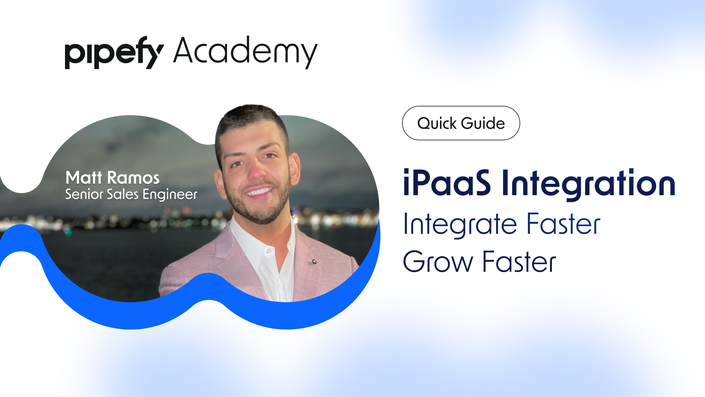 pipefy Academy

Matt Ramos
Senior Sales Engineer

Quick Guide

iPaaS Integration
Integrate Faster
Grow Faster